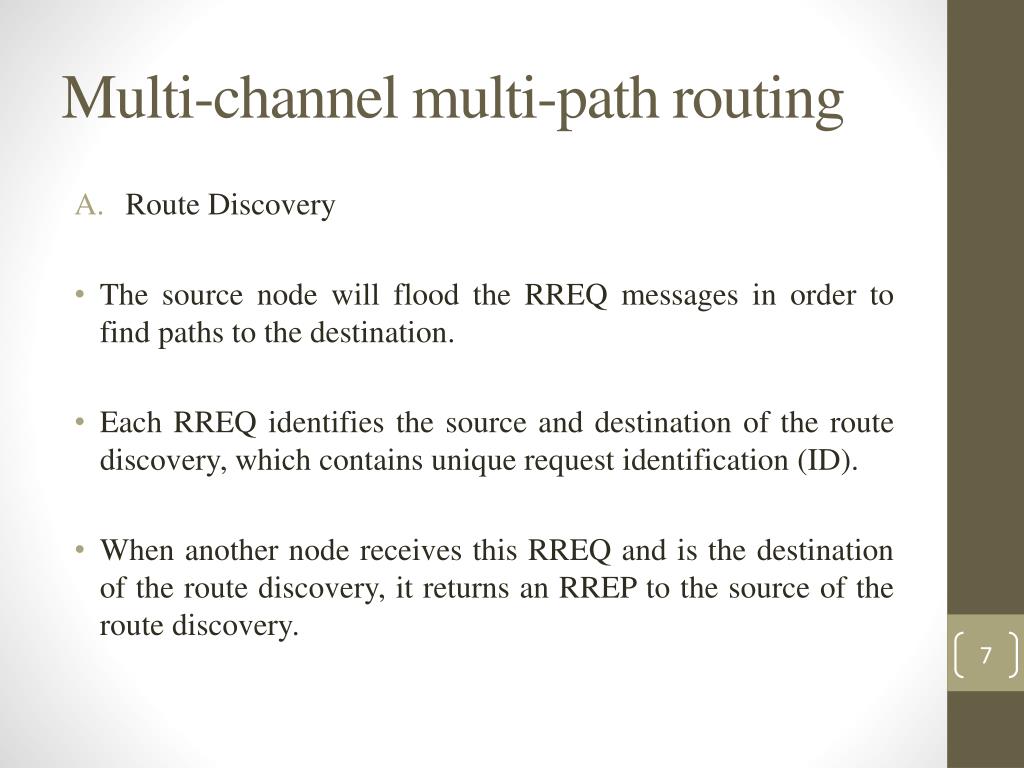 Multi-channel multi-path routing

A. Route Discovery

• The source node will flood the RREQ messages in order to find paths to the destination.

• Each RREQ identifies the source and destination of the route discovery, which contains unique request identification (ID).

• When another node receives this RREQ and is the destination of the route discovery, it returns an RREP to the source of the route discovery.

7